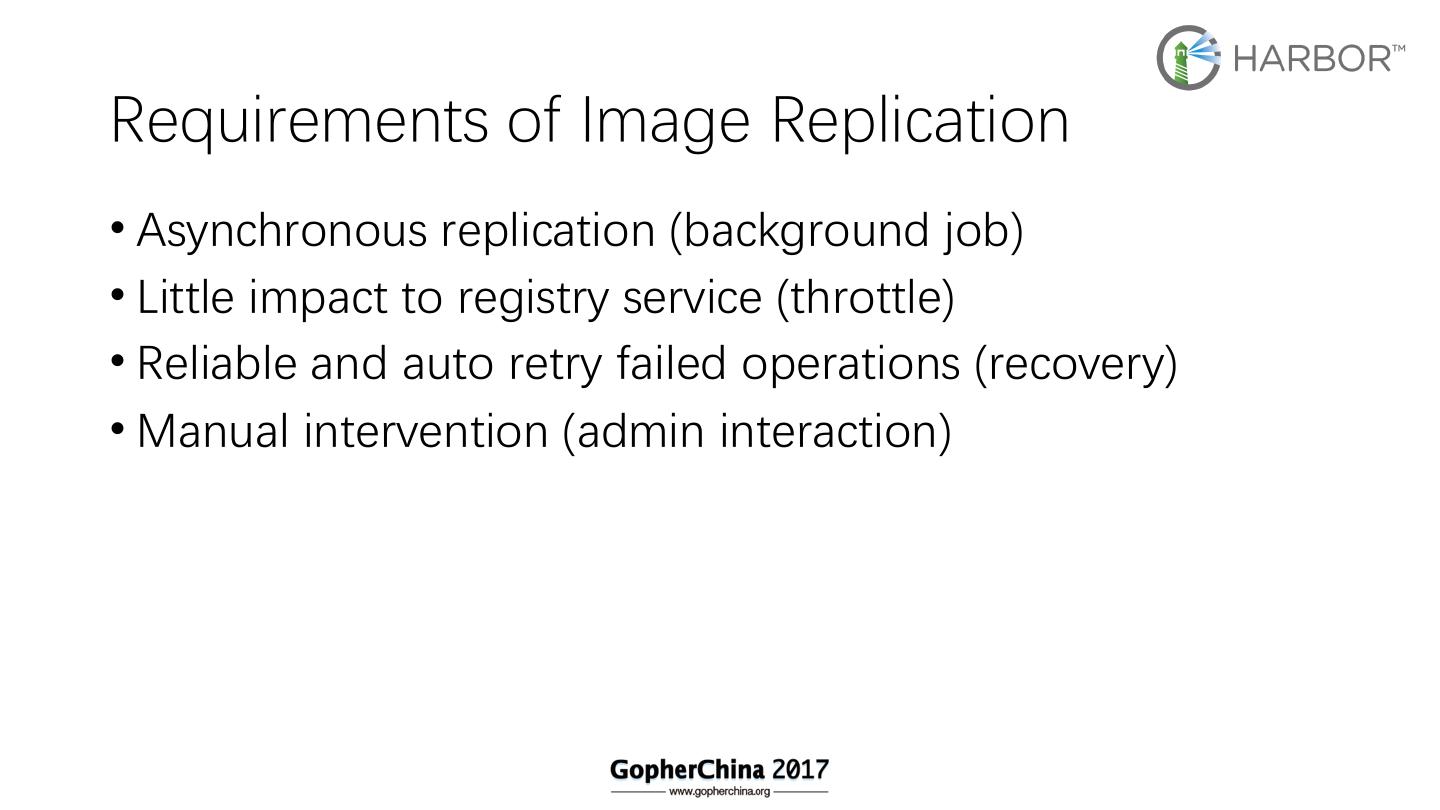 HARBOR™

Requirements of Image Replication

• Asynchronous replication (background job)
• Little impact to registry service (throttle)
• Reliable and auto retry failed operations (recovery)
• Manual intervention (admin interaction)

GopherChina 2017
www.gopherchina.org